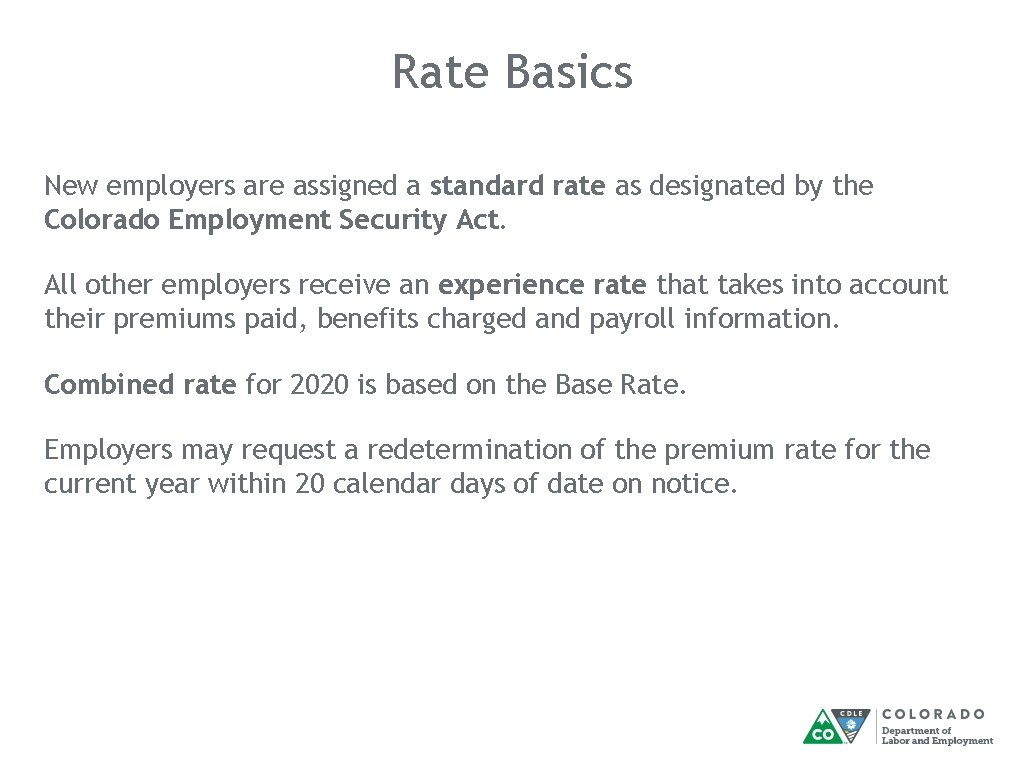 Rate Basics

New employers are assigned a standard rate as designated by the Colorado Employment Security Act.

All other employers receive an experience rate that takes into account their premiums paid, benefits charged and payroll information.

Combined rate for 2020 is based on the Base Rate.

Employers may request a redetermination of the premium rate for the current year within 20 calendar days of date on notice.

CDLE CO COLORADO Department of Labor and Employment